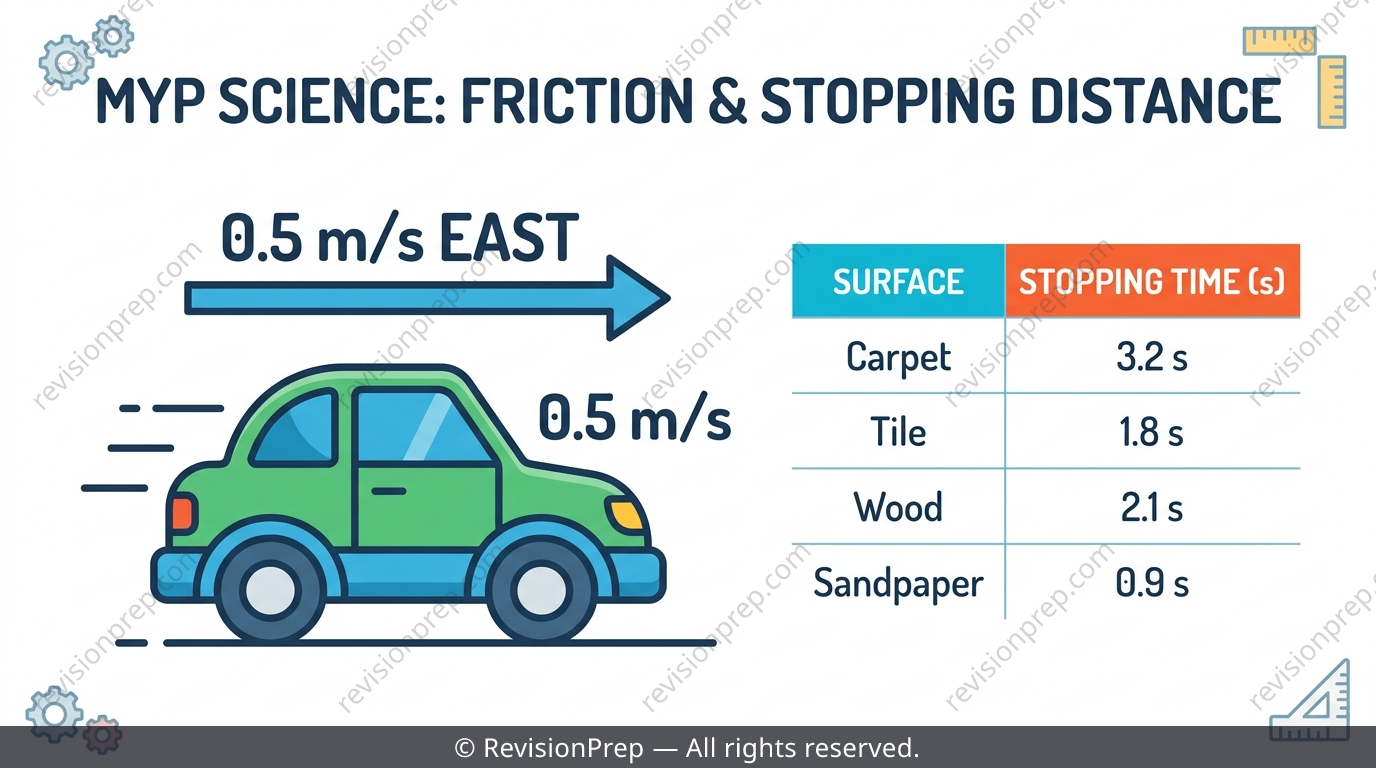 MYP SCIENCE: FRICTION & STOPPING DISTANCE

0.5 m/s EAST

0.5 m/s

| SURFACE | STOPPING TIME (s) |
|---|---|
| Carpet | 3.2 s |
| Tile | 1.8 s |
| Wood | 2.1 s |
| Sandpaper | 0.9 s |

revisionprep.com

© RevisionPrep — All rights reserved.